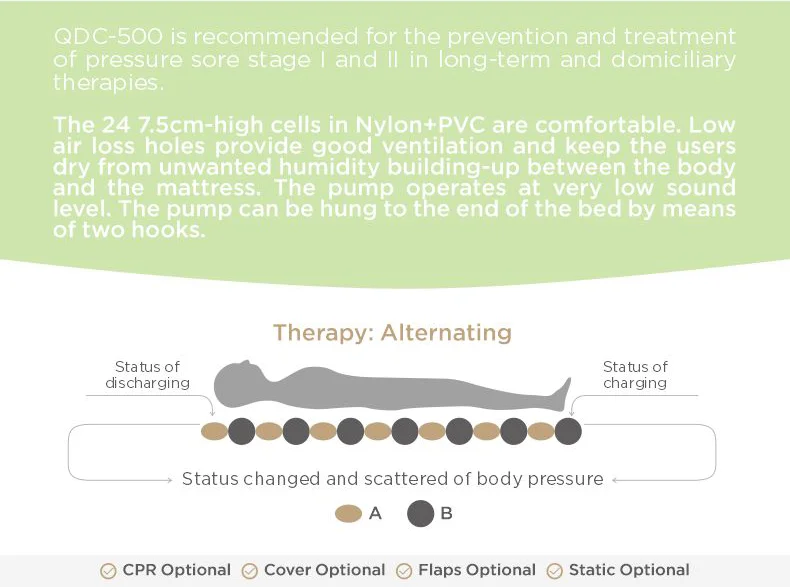 QDC-500 is recommended for the prevention and treatment of pressure sore stage I and II in long-term and domiciliary therapies.

The 24 7.5cm-high cells in Nylon+PVC are comfortable. Low air loss holes provide good ventilation and keep the users dry from unwanted humidity building-up between the body and the mattress. The pump operates at very low sound level. The pump can be hung to the end of the bed by means of two hooks.

Therapy: Alternating

Status of discharging

Status of charging

Status changed and scattered of body pressure

A B

CPR Optional Cover Optional Flaps Optional Static Optional